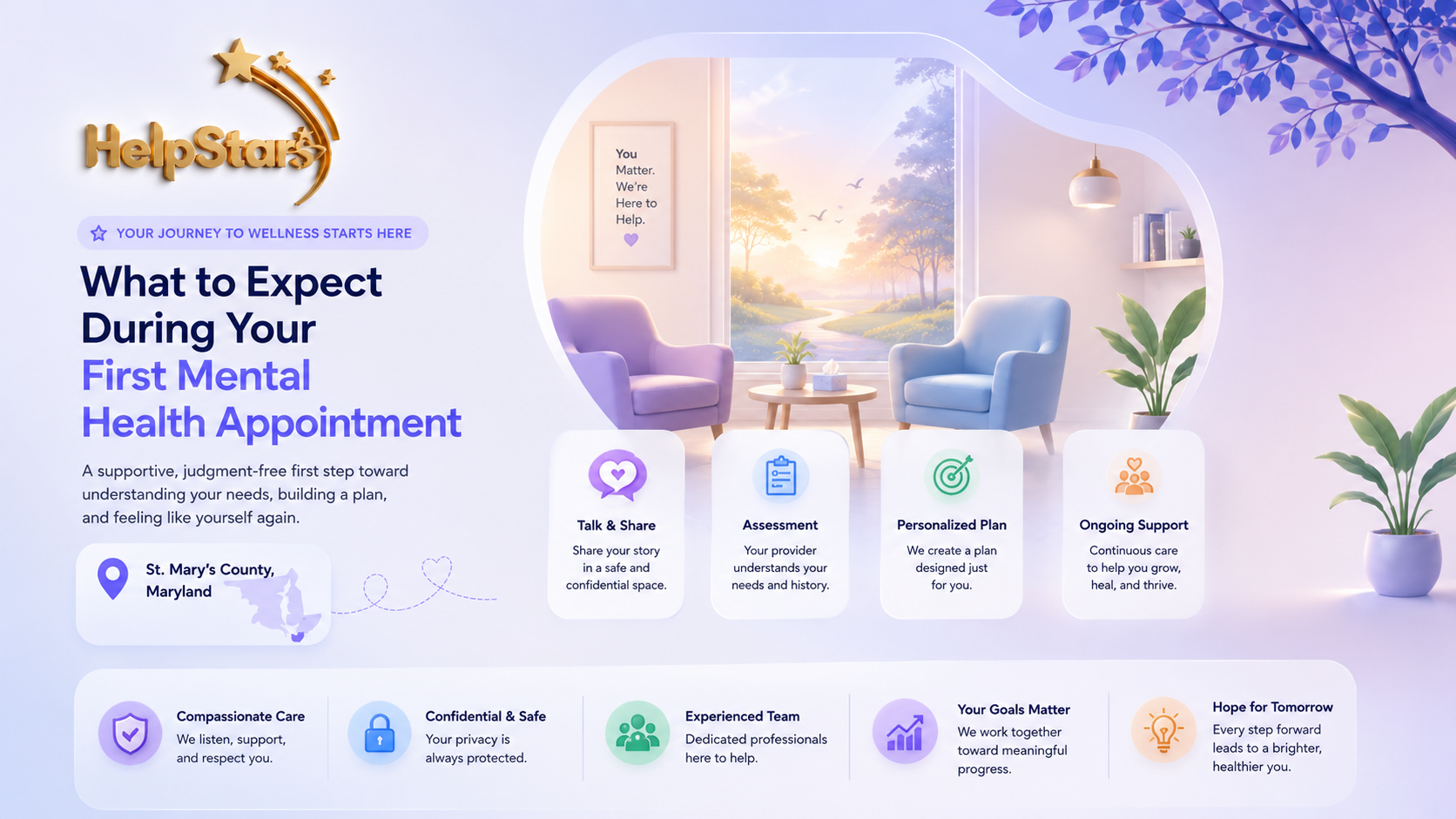 HelpStars

YOUR JOURNEY TO WELLNESS STARTS HERE

What to Expect During Your First Mental Health Appointment

A supportive, judgment-free first step toward understanding your needs, building a plan, and feeling like yourself again.

St. Mary's County, Maryland

You Matter. We're Here to Help.

Talk & Share
Share your story in a safe and confidential space.

Assessment
Your provider understands your needs and history.

Personalized Plan
We create a plan designed just for you.

Ongoing Support
Continuous care to help you grow, heal, and thrive.

Compassionate Care
We listen, support, and respect you.

Confidential & Safe
Your privacy is always protected.

Experienced Team
Dedicated professionals here to help.

Your Goals Matter
We work together toward meaningful progress.

Hope for Tomorrow
Every step forward leads to a brighter, healthier you.